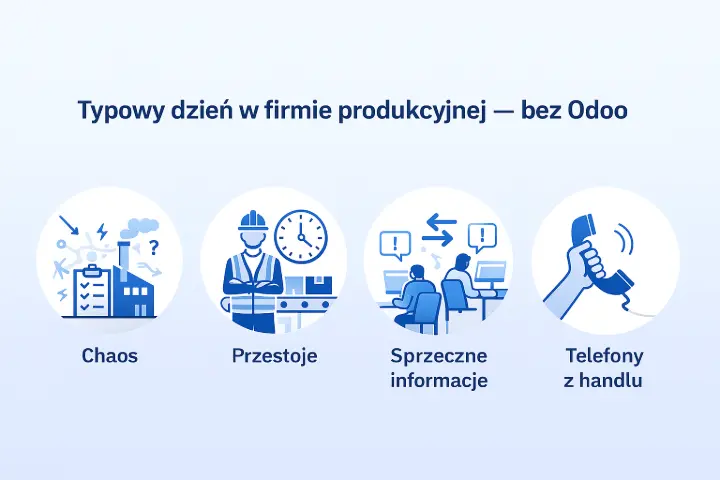 Typowy dzień w firmie produkcyjnej — bez Odoo

Chaos

Przestoje

Sprzeczne informacje

Telefony z handlu